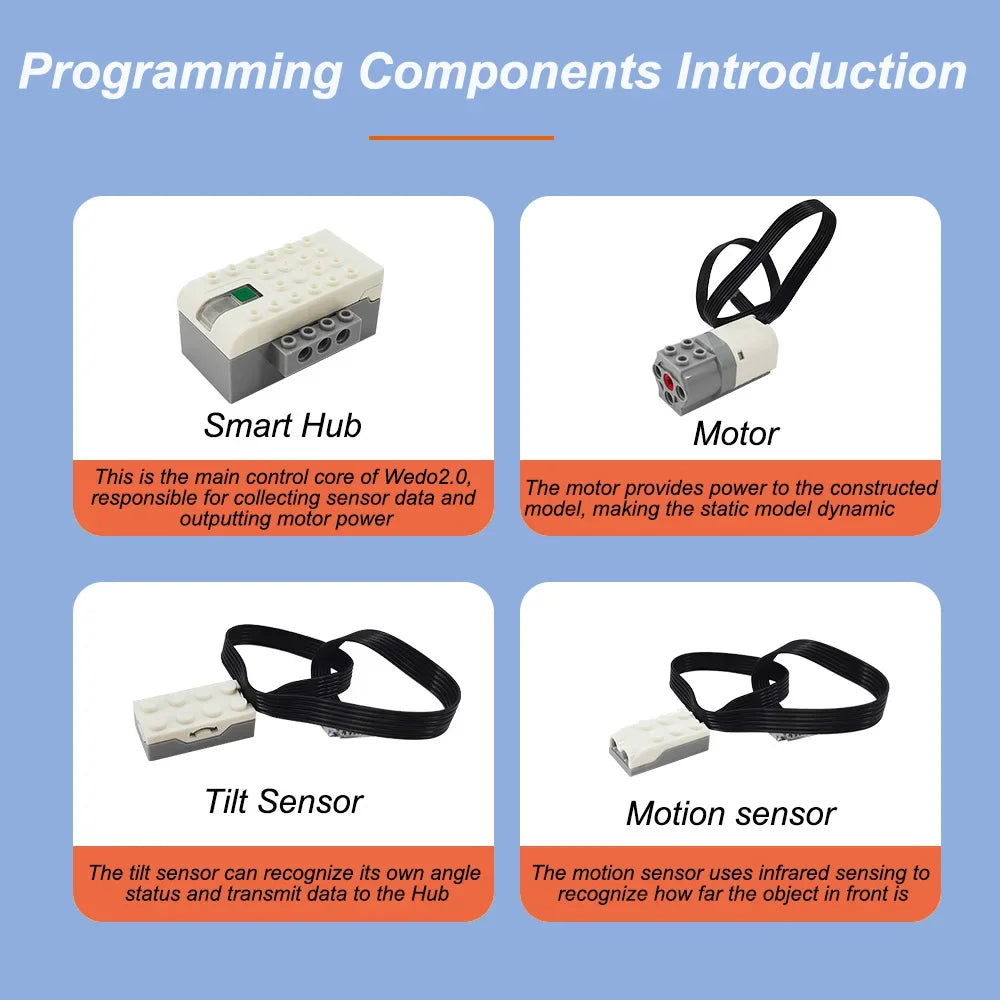 Programming Components Introduction

Smart Hub

This is the main control core of Wedo2.0, responsible for collecting sensor data and outputting motor power

Motor

The motor provides power to the constructed model, making the static model dynamic

Tilt Sensor

The tilt sensor can recognize its own angle status and transmit data to the Hub

Motion sensor

The motion sensor uses infrared sensing to recognize how far the object in front is